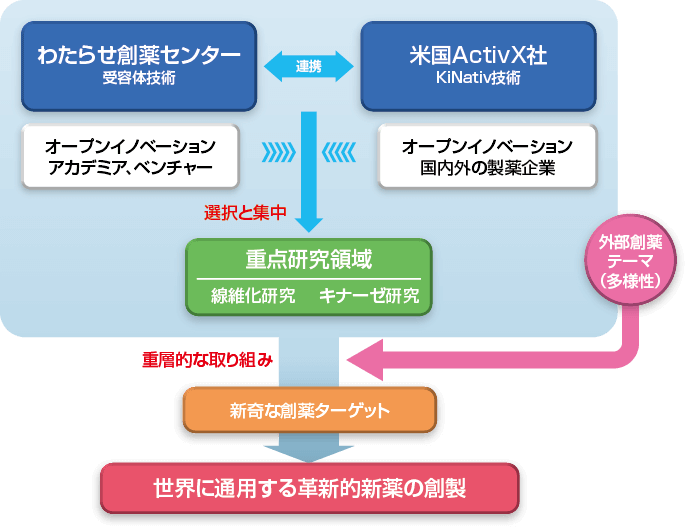 わたらせ創薬センター
受容体技術

連携

米国ActivX社
KiNativ技術

オープンイノベーション
アカデミア、ベンチャー

オープンイノベーション
国内外の製薬企業

選択と集中

重点研究領域
線維化研究　キナーゼ研究

外部創薬
テーマ
（多様性）

重層的な取り組み

新奇な創薬ターゲット

世界に通用する革新的新薬の創製